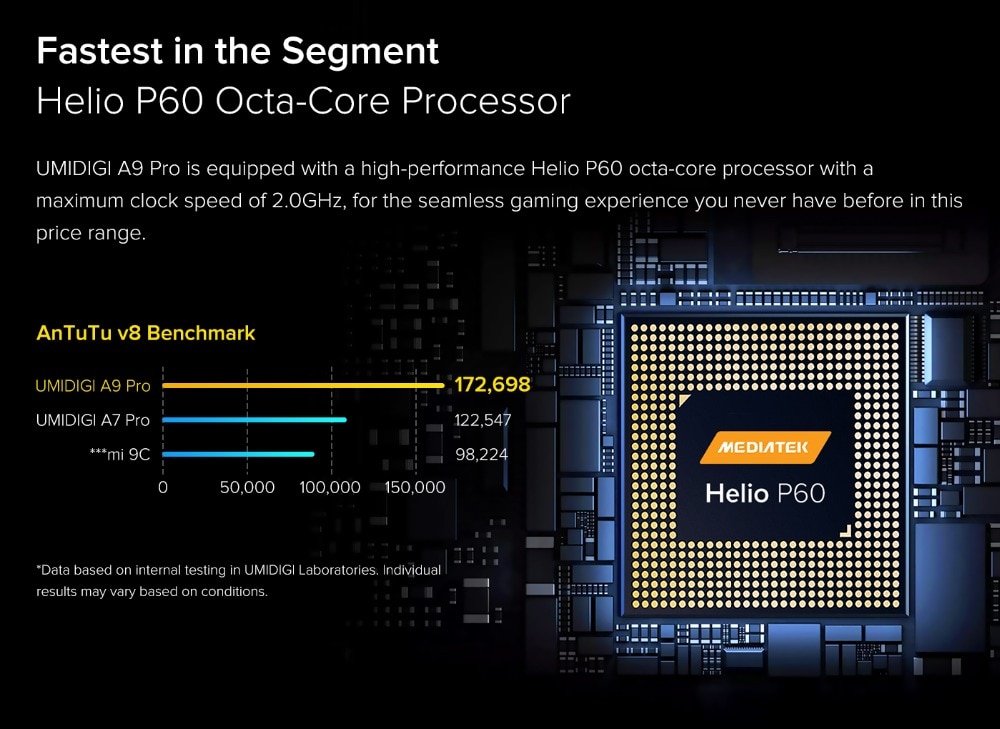 Fastest in the Segment
Helio P60 Octa-Core Processor

UMIDIGI A9 Pro is equipped with a high-performance Helio P60 octa-core processor with a maximum clock speed of 2.0GHz, for the seamless gaming experience you never have before in this price range.

AnTuTu v8 Benchmark

UMIDIGI A9 Pro 172,698
UMIDIGI A7 Pro 122,547
***mi 9C 98,224

0 50,000 100,000 150,000

*Data based on internal testing in UMIDIGI Laboratories. Individual results may vary based on conditions.

MEDIATEK
Helio P60